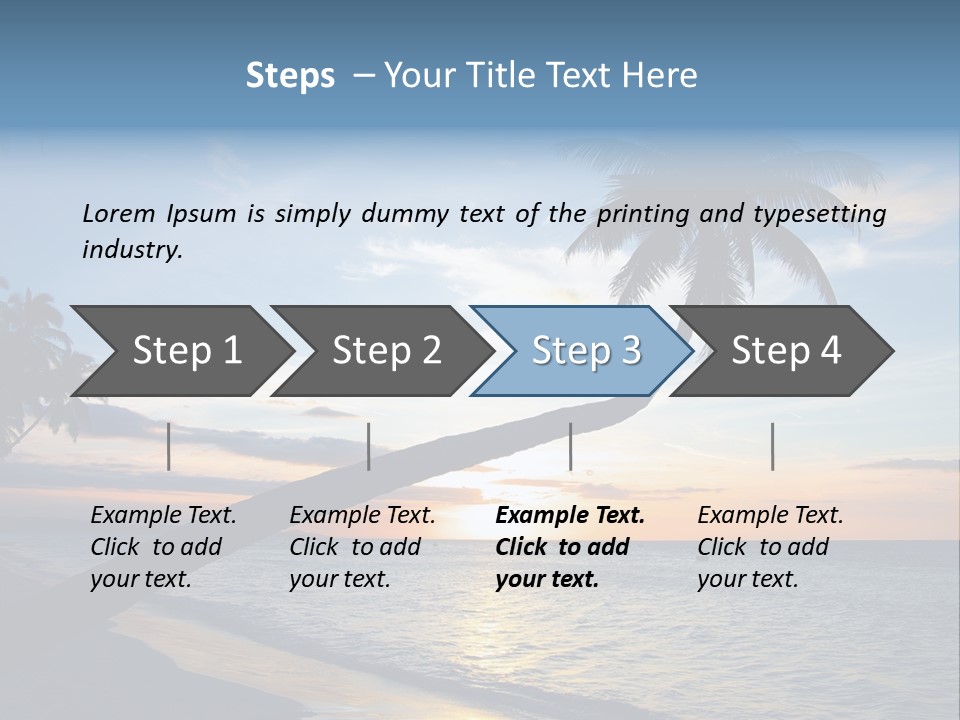 Steps – Your Title Text Here

Lorem Ipsum is simply dummy text of the printing and typesetting industry.

Step 1

Step 2

Step 3

Step 4

Example Text. Click to add your text.

Example Text. Click to add your text.

Example Text. Click to add your text.

Example Text. Click to add your text.